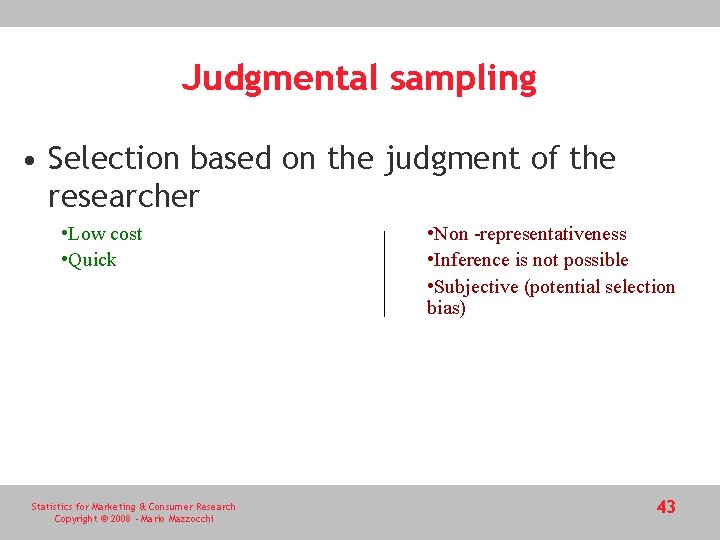 Judgmental sampling

• Selection based on the judgment of the researcher

•Low cost
•Quick

•Non -representativeness
•Inference is not possible
•Subjective (potential selection bias)

Statistics for Marketing & Consumer Research
Copyright © 2008 - Mario Mazzocchi

43